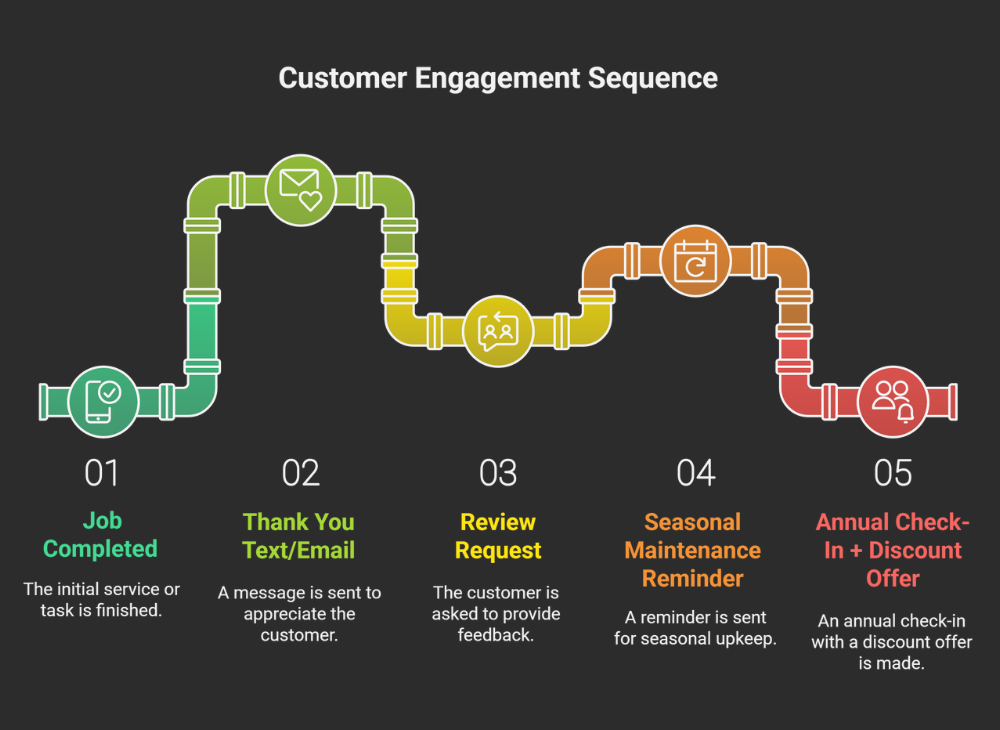 Customer Engagement Sequence

01

Job Completed

The initial service or task is finished.

02

Thank You Text/Email

A message is sent to appreciate the customer.

03

Review Request

The customer is asked to provide feedback.

04

Seasonal Maintenance Reminder

A reminder is sent for seasonal upkeep.

05

Annual Check-In + Discount Offer

An annual check-in with a discount offer is made.